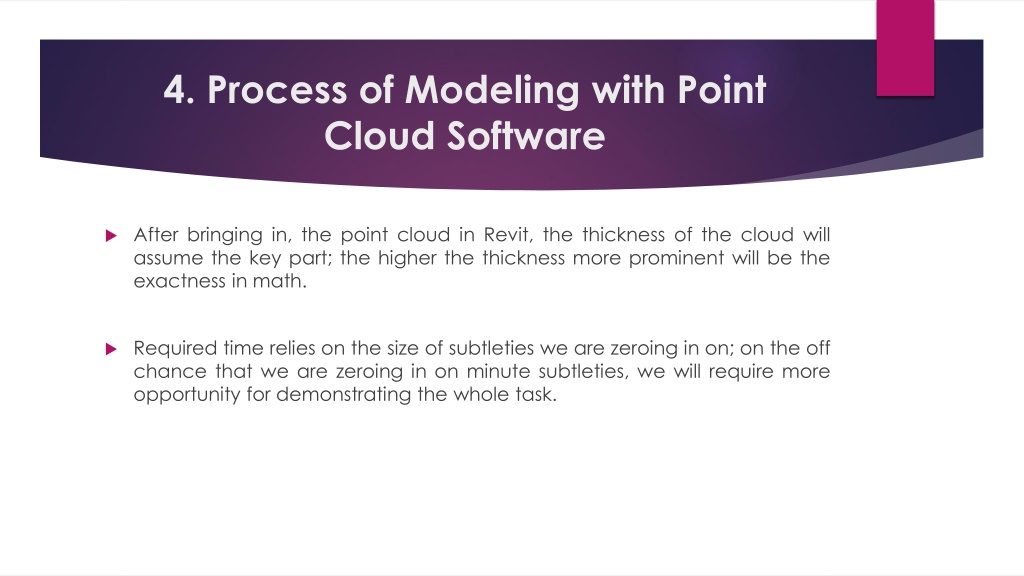 4. Process of Modeling with Point Cloud Software

After bringing in, the point cloud in Revit, the thickness of the cloud will assume the key part; the higher the thickness more prominent will be the exactness in math.

Required time relies on the size of subtleties we are zeroing in on; on the off chance that we are zeroing in on minute subtleties, we will require more opportunity for demonstrating the whole task.